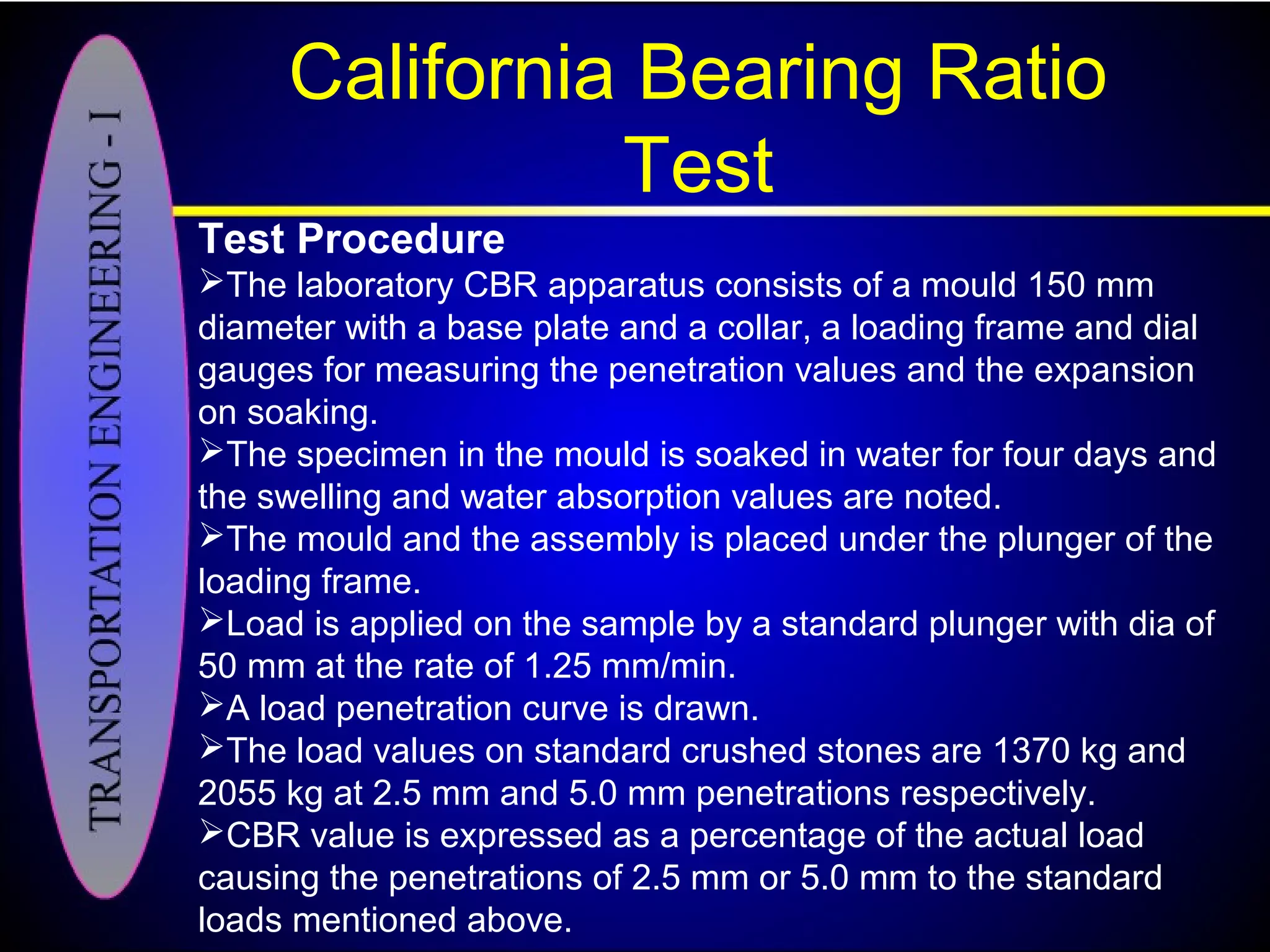 TRANSPORTATION ENGINEERING - I

California Bearing Ratio Test

Test Procedure

➢The laboratory CBR apparatus consists of a mould 150 mm diameter with a base plate and a collar, a loading frame and dial gauges for measuring the penetration values and the expansion on soaking.

➢The specimen in the mould is soaked in water for four days and the swelling and water absorption values are noted.

➢The mould and the assembly is placed under the plunger of the loading frame.

➢Load is applied on the sample by a standard plunger with dia of 50 mm at the rate of 1.25 mm/min.

➢A load penetration curve is drawn.

➢The load values on standard crushed stones are 1370 kg and 2055 kg at 2.5 mm and 5.0 mm penetrations respectively.

➢CBR value is expressed as a percentage of the actual load causing the penetrations of 2.5 mm or 5.0 mm to the standard loads mentioned above.